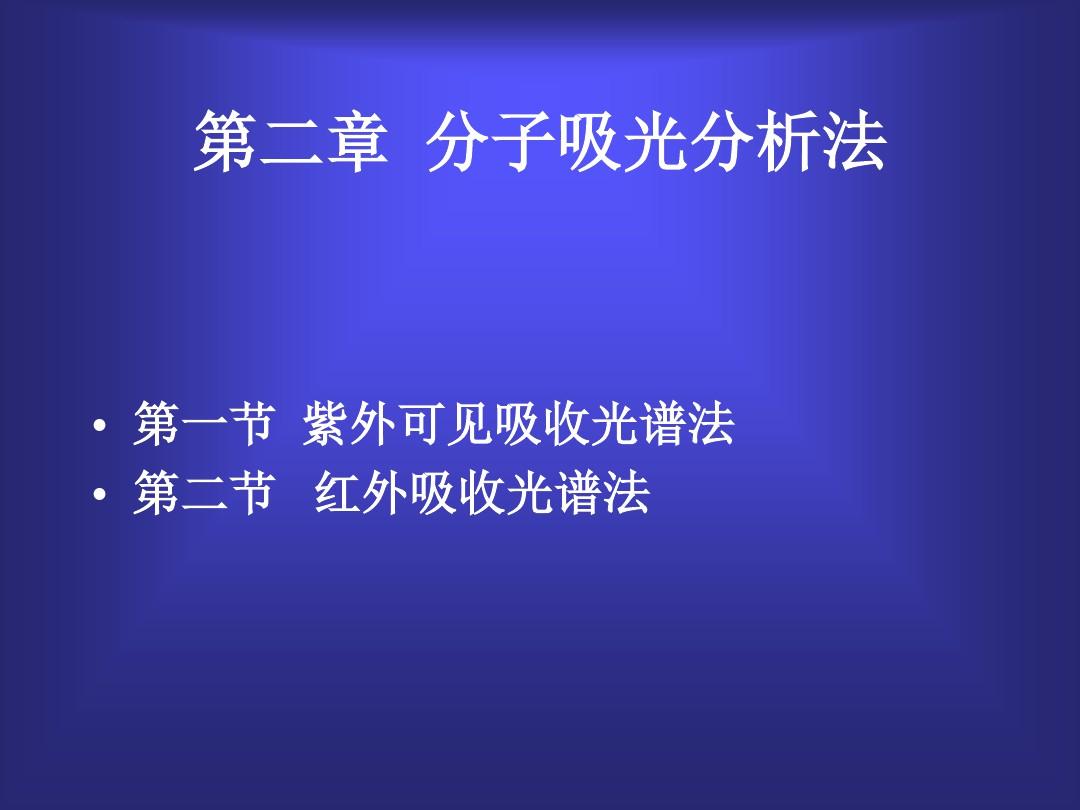 第二章  分子吸光分析法

• 第一节  紫外可见吸收光谱法
• 第二节   红外吸收光谱法